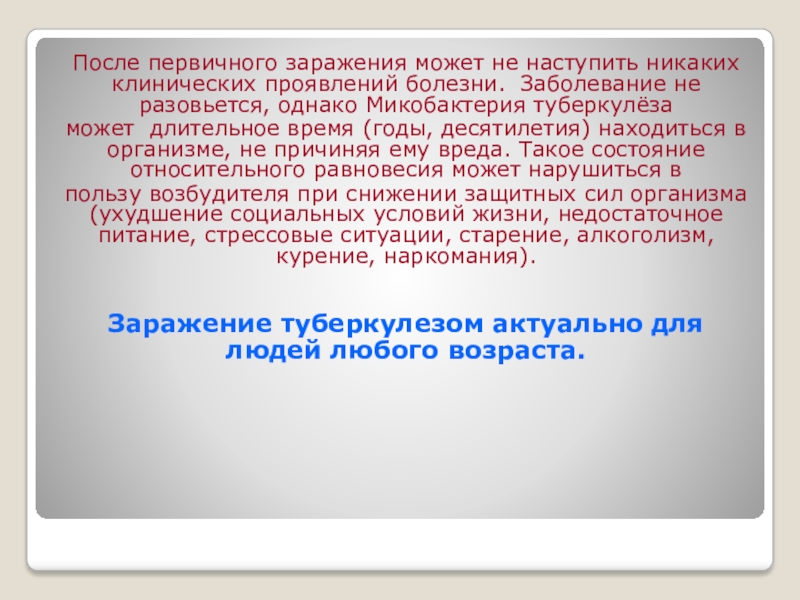 После первичного заражения может не наступить никаких клинических проявлений болезни. Заболевание не разовьется, однако Микобактерия туберкулёза может длительное время (годы, десятилетия) находиться в организме, не причиняя ему вреда. Такое состояние относительного равновесия может нарушиться в пользу возбудителя при снижении защитных сил организма (ухудшение социальных условий жизни, недостаточное питание, стрессовые ситуации, старение, алкоголизм, курение, наркомания).

Заражение туберкулезом актуально для людей любого возраста.